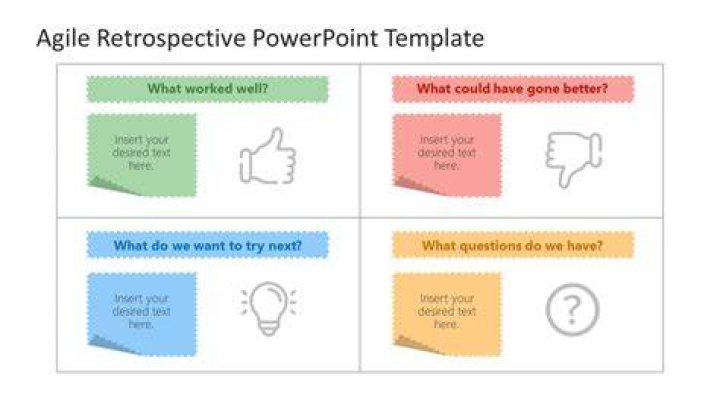 Agile Retrospective PowerPoint Template

What worked well?

Insert your desired text here.

What could have gone better?

Insert your desired text here.

What do we want to try next?

Insert your desired text here.

What questions do we have?

Insert your desired text here.

?